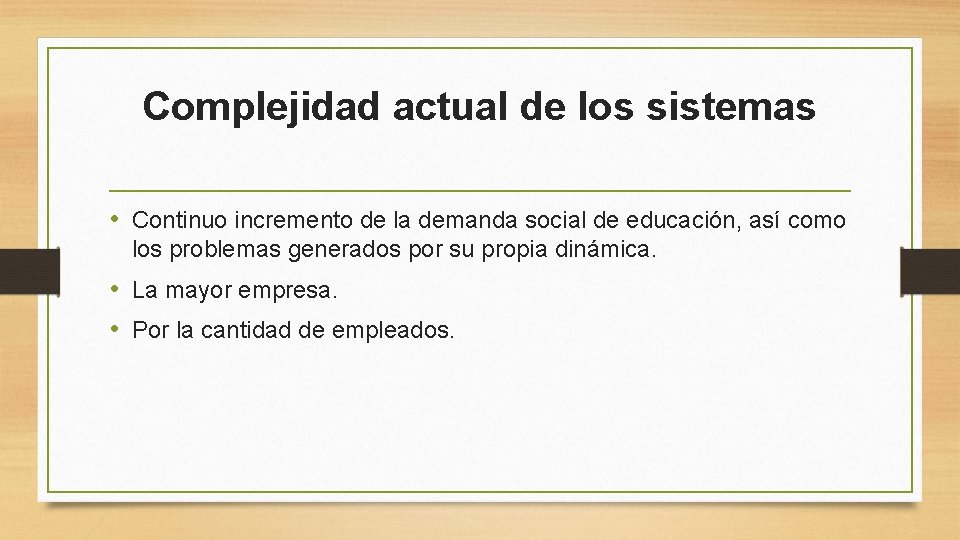 Complejidad actual de los sistemas

• Continuo incremento de la demanda social de educación, así como los problemas generados por su propia dinámica.
• La mayor empresa.
• Por la cantidad de empleados.